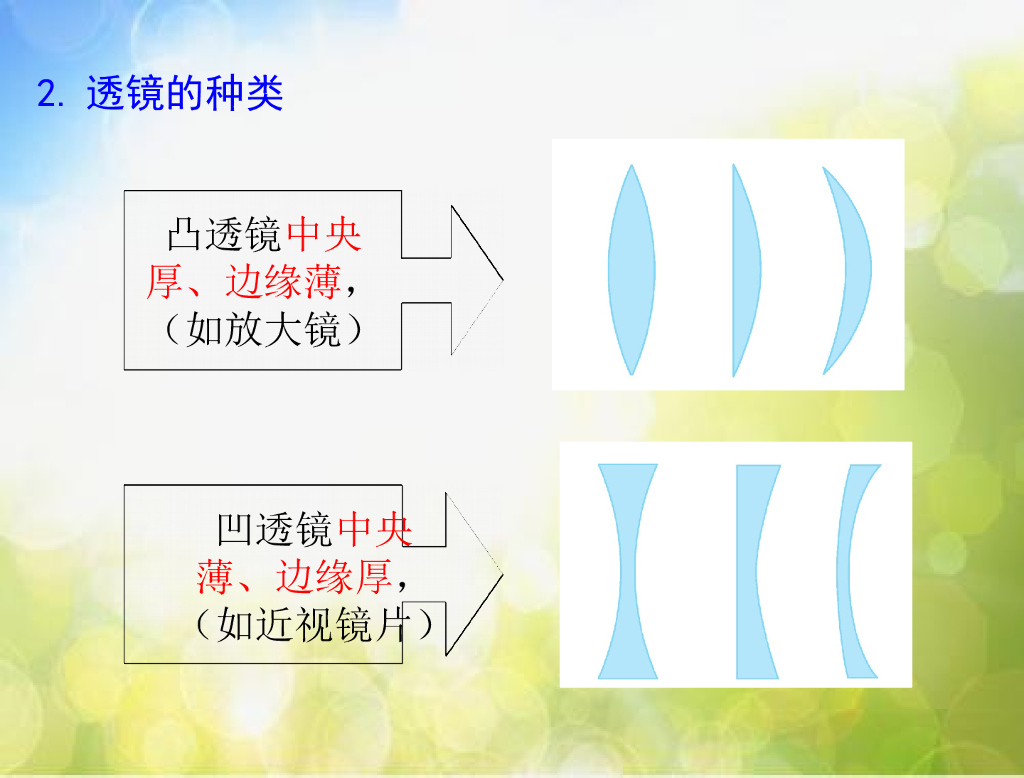 2. 透镜的种类

凸透镜中央厚、边缘薄，（如放大镜）

凹透镜中央薄、边缘厚，（如近视镜片）